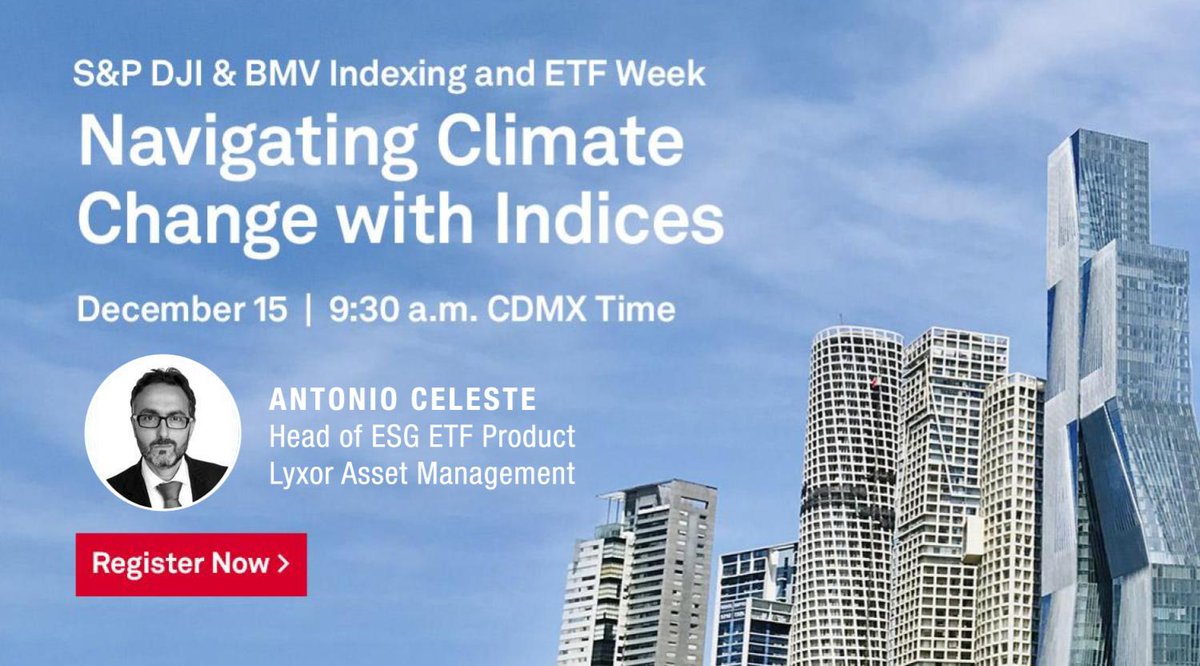 S&P DJI & BMV Indexing and ETF Week

Navigating Climate Change with Indices

December 15 | 9:30 a.m. CDMX Time

ANTONIO CELESTE
Head of ESG ETF Product
Lyxor Asset Management

Register Now >